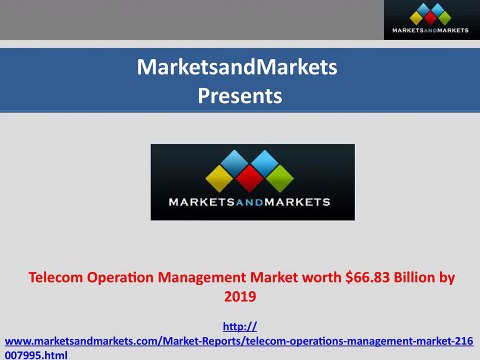 MARKETSANDMARKETS

MarketsandMarkets Presents

MARKETSANDMARKETS

Telecom Operation Management Market worth \$66.83 Billion by 2019

http://www.marketsandmarkets.com/Market-Reports/telecom-operations-management-market-216007995.html